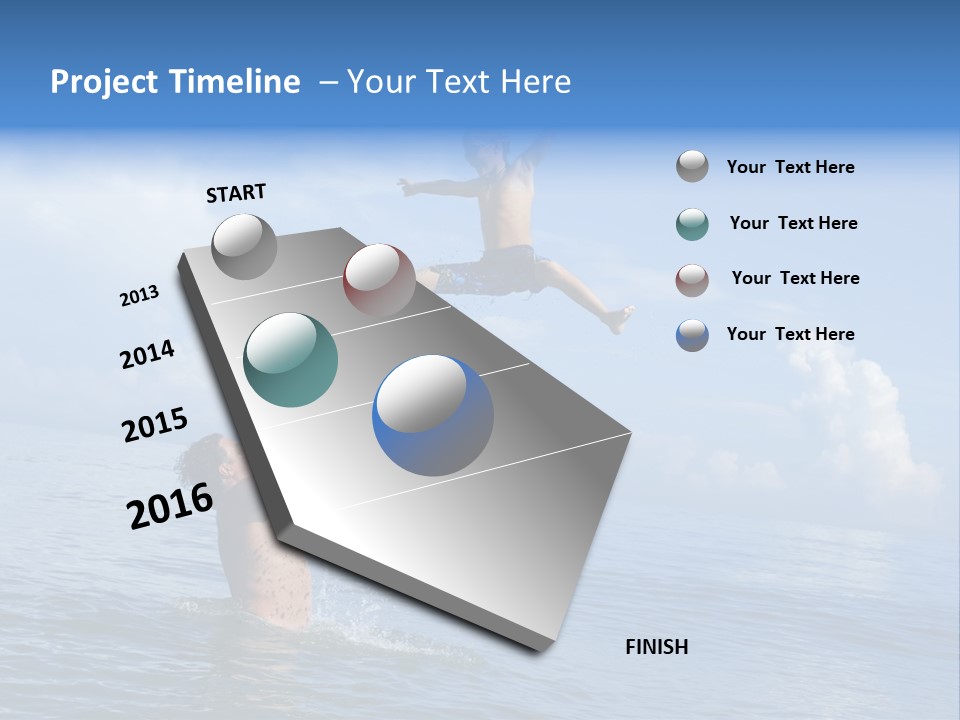 Project Timeline – Your Text Here

START

2013

2014

2015

2016

FINISH

Your Text Here

Your Text Here

Your Text Here

Your Text Here